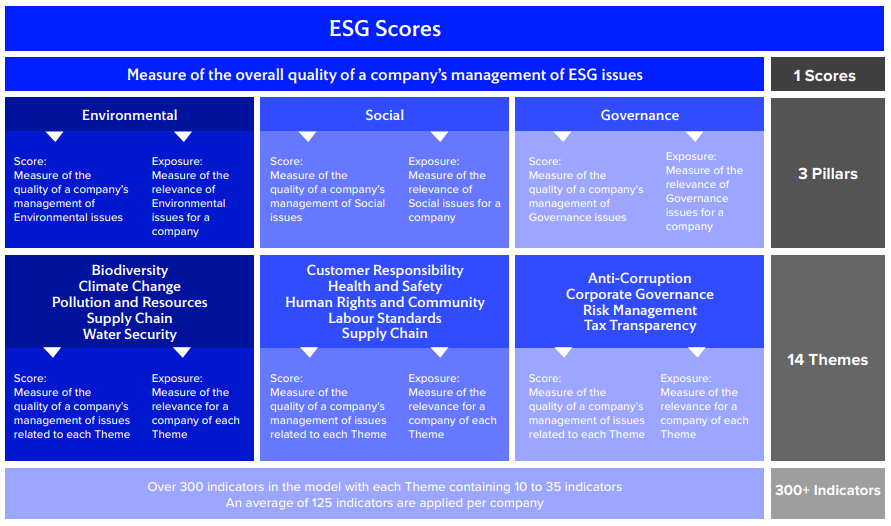 ESG Scores

Measure of the overall quality of a company's management of ESG issues

1 Scores

Environmental

Score:
Measure of the quality of a company's management of Environmental issues

Exposure:
Measure of the relevance of Environmental issues for a company

Social

Score:
Measure of the quality of a company's management of Social issues

Exposure:
Measure of the relevance of Social issues for a company

Governance

Score:
Measure of the quality of a company's management of Governance issues

Exposure:
Measure of the relevance of Governance issues for a company

3 Pillars

Biodiversity
Climate Change
Pollution and Resources
Supply Chain
Water Security

Score:
Measure of the quality of a company's management of issues related to each Theme

Exposure:
Measure of the relevance for a company of each Theme

Customer Responsibility
Health and Safety
Human Rights and Community
Labour Standards
Supply Chain

Score:
Measure of the quality of a company's management of issues related to each Theme

Exposure:
Measure of the relevance for a company of each Theme

Anti-Corruption
Corporate Governance
Risk Management
Tax Transparency

Score:
Measure of the quality of a company's management of issues related to each Theme

Exposure:
Measure of the relevance for a company of each Theme

14 Themes

Over 300 indicators in the model with each Theme containing 10 to 35 indicators
An average of 125 indicators are applied per company

300+ Indicators